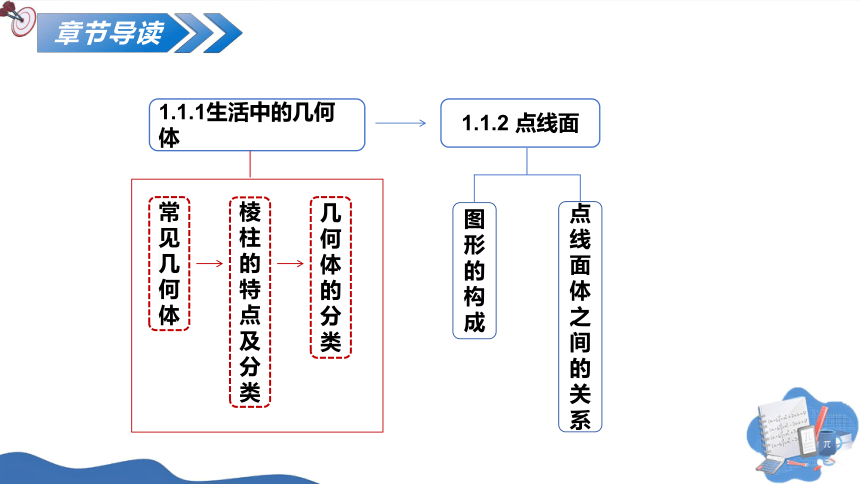 章节导读

1.1.1生活中的几何体

常见几何体

棱柱的特点及分类

几何体的分类

1.1.2 点线面

图形的构成

点线面体之间的关系